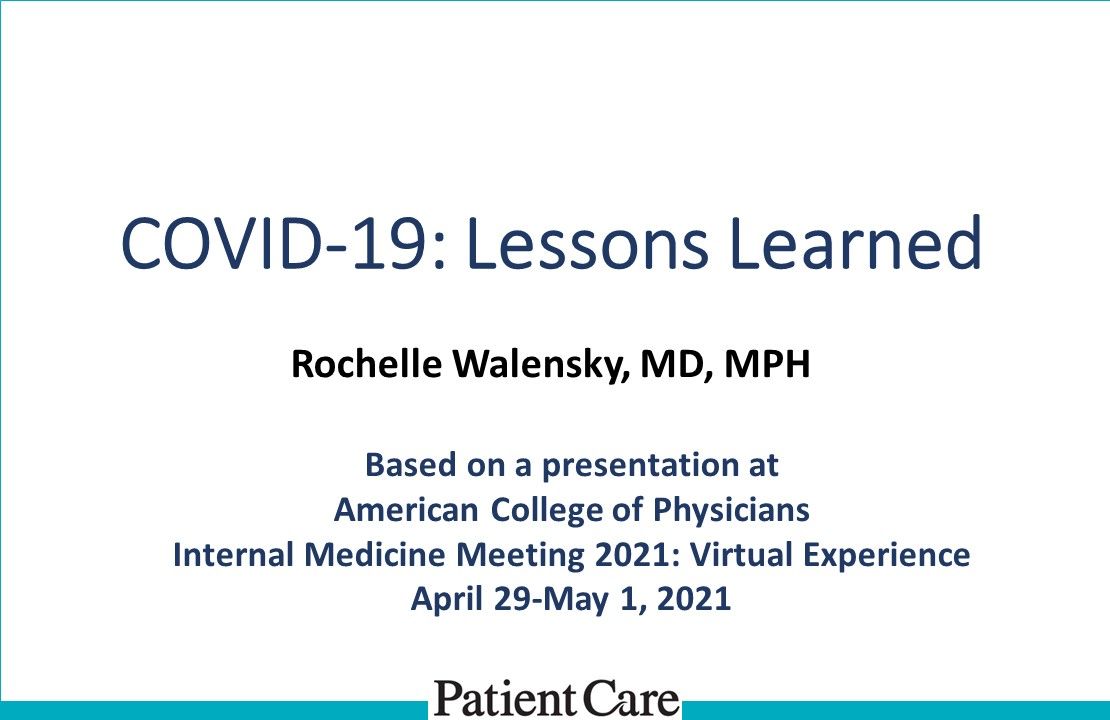 COVID-19: Lessons Learned

Rochelle Walensky, MD, MPH

Based on a presentation at
American College of Physicians
Internal Medicine Meeting 2021: Virtual Experience
April 29-May 1, 2021

Patient Care